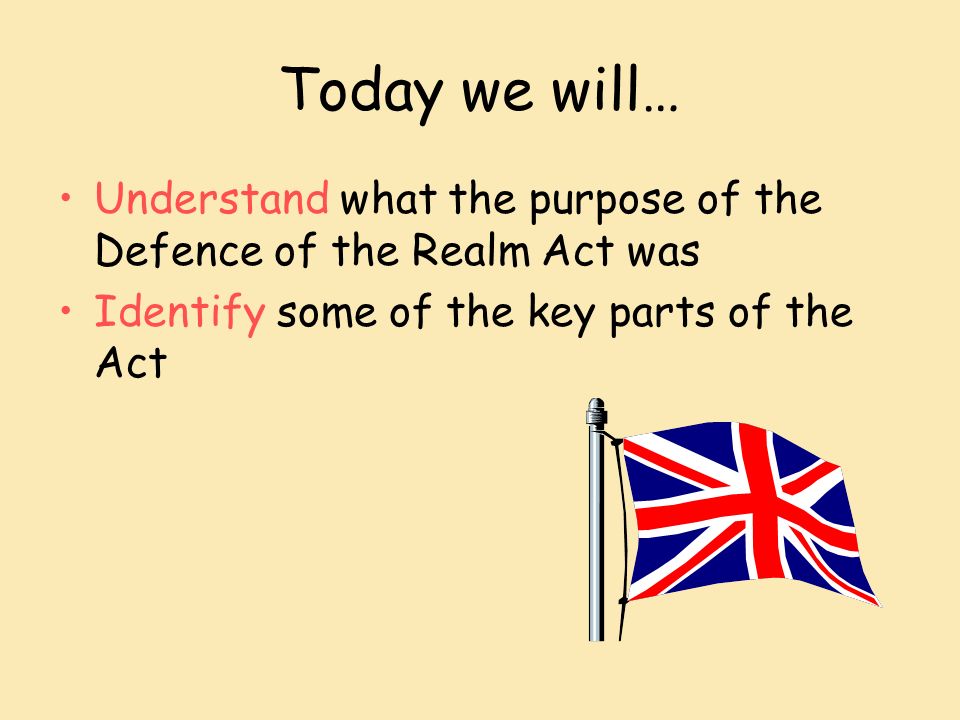 Today we will…

• Understand what the purpose of the Defence of the Realm Act was
• Identify some of the key parts of the Act